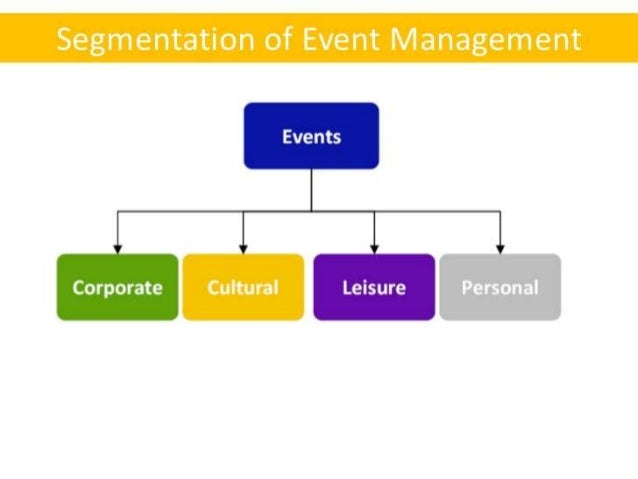 Segmentation of Event Management

Events

Corporate

Cultural

Leisure

Personal